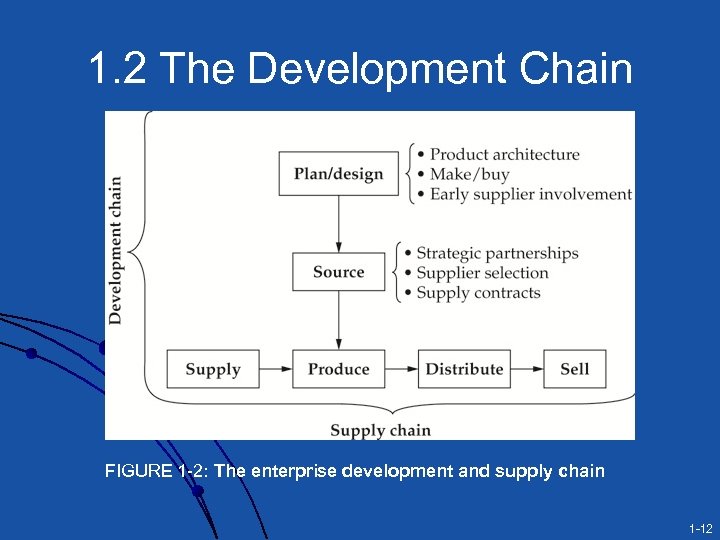 1.2 The Development Chain

Development chain

Plan/design

• Product architecture
• Make/buy
• Early supplier involvement

Source

• Strategic partnerships
• Supplier selection
• Supply contracts

Supply

Produce

Distribute

Sell

Supply chain

FIGURE 1-2: The enterprise development and supply chain

1-12